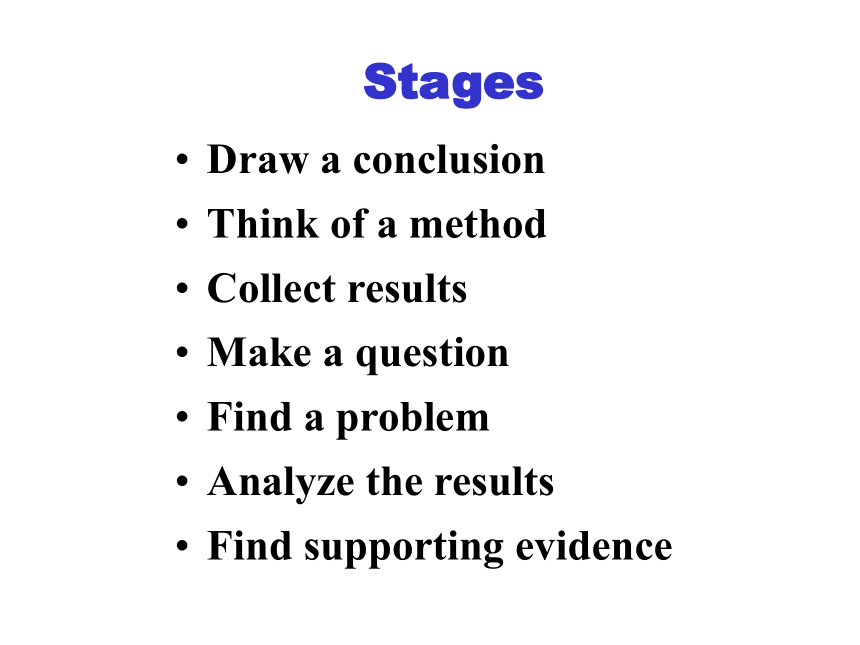 Stages

• Draw a conclusion
• Think of a method
• Collect results
• Make a question
• Find a problem
• Analyze the results
• Find supporting evidence